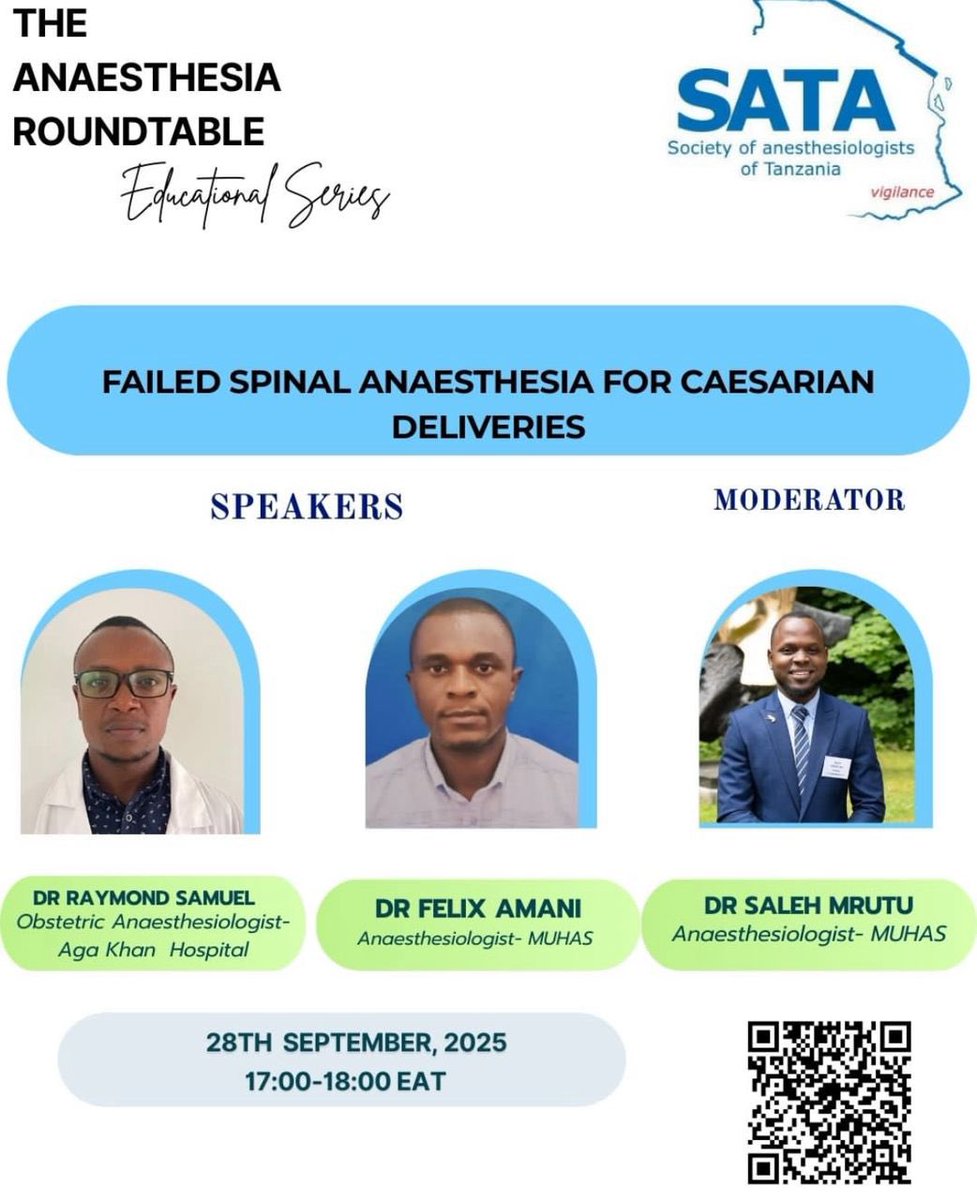 THE ANAESTHESIA ROUNDTABLE

Educational Series

SATA
Society of anesthesiologists of Tanzania
vigilance

FAILED SPINAL ANAESTHESIA FOR CAESARIAN DELIVERIES

SPEAKERS

MODERATOR

DR RAYMOND SAMUEL
Obstetric Anaesthesiologist- Aga Khan Hospital

DR FELIX AMANI
Anaesthesiologist- MUHAS

DR SALEH MRUTU
Anaesthesiologist- MUHAS

28TH SEPTEMBER, 2025
17:00-18:00 EAT